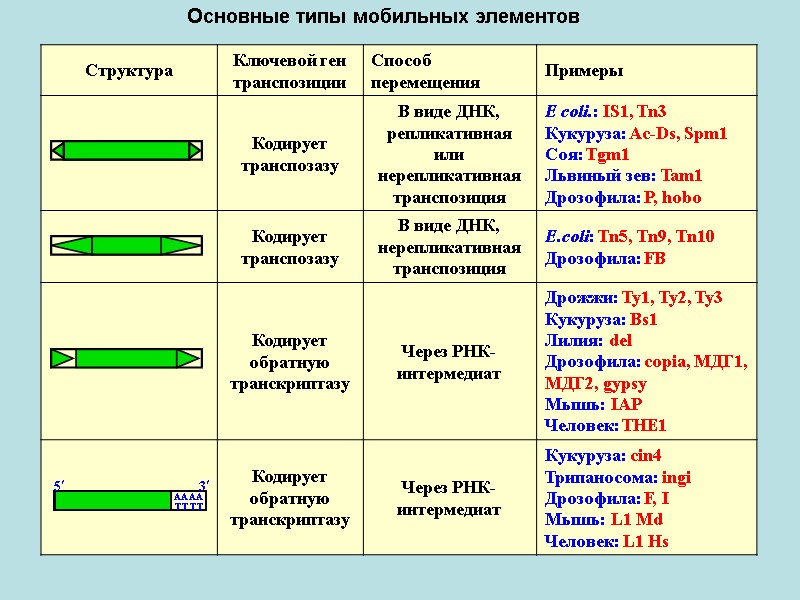 Основные типы мобильных элементов

| Структура | Ключевой ген транспозиции | Способ перемещения | Примеры |
|---|---|---|---|
| | Кодирует транспозазу | В виде ДНК, репликативная или нерепликативная транспозиция | E coli.: IS1, Tn3 Кукуруза: Ac-Ds, Spm1 Соя: Tgm1 Львиный зев: Tam1 Дрозофила: P, hobo |
| | Кодирует транспозазу | В виде ДНК, нерепликативная транспозиция | E.coli: Tn5, Tn9, Tn10 Дрозофила: FB |
| | Кодирует обратную транскриптазу | Через РНК-интермедиат | Дрожжи: Ty1, Ty2, Ty3 Кукуруза: Bs1 Лилия: del Дрозофила: copia, МДГ1, МДГ2, gypsy Мышь: IAP Человек: THE1 |
| 5′ 3′ AAAA TTTT | Кодирует обратную транскриптазу | Через РНК-интермедиат | Кукуруза: cin4 Трипаносома: ingi Дрозофила: F, I Мышь: L1 Md Человек: L1 Hs |